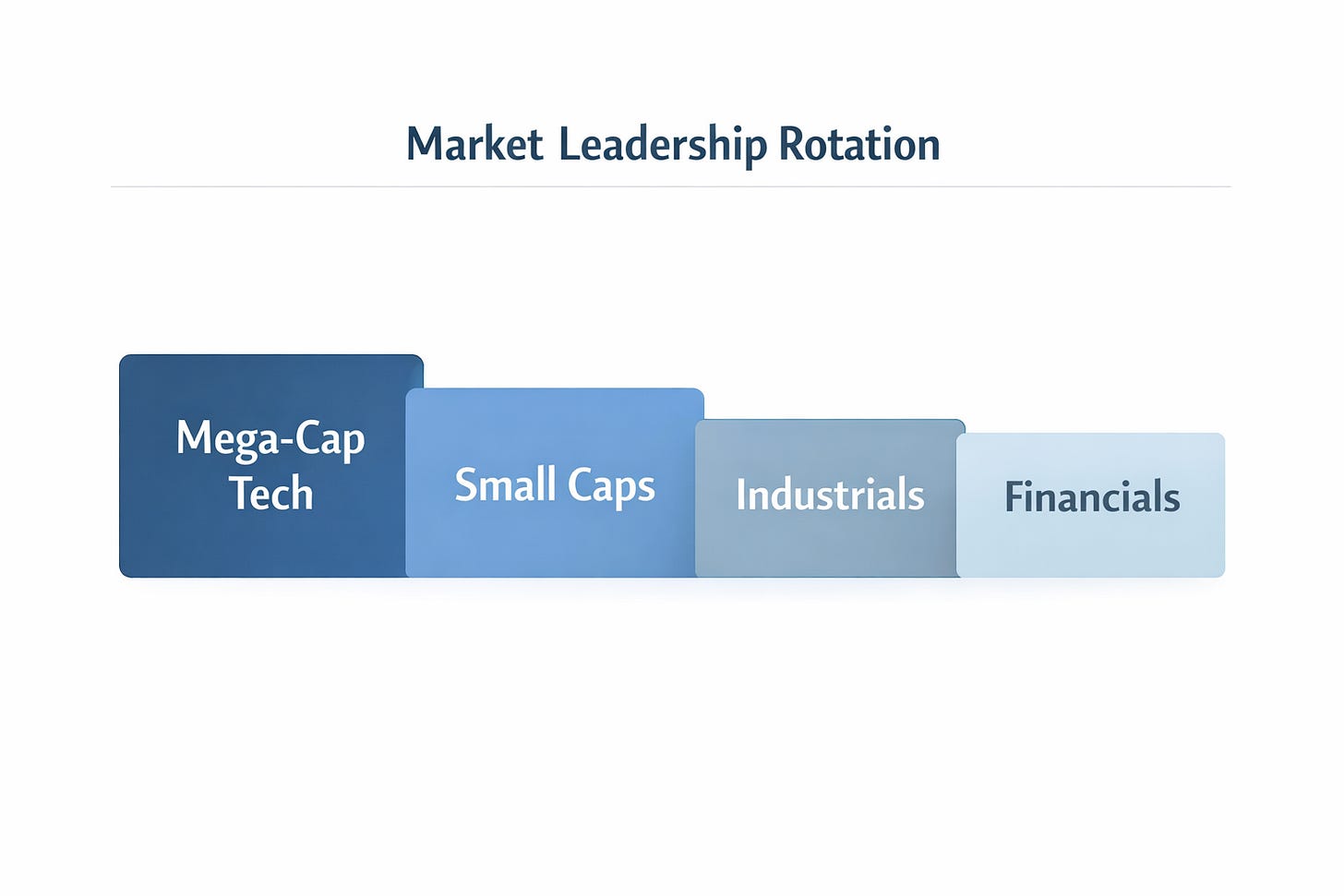 Market Leadership Rotation

Mega-Cap Tech

Small Caps

Industrials

Financials